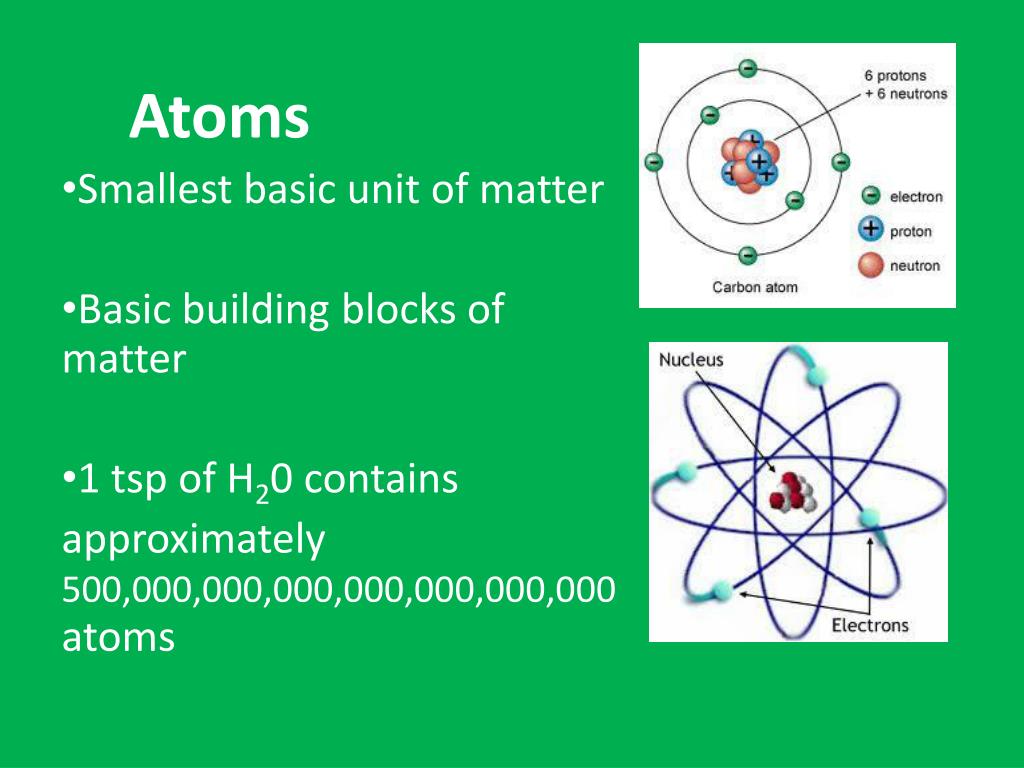 Atoms

•Smallest basic unit of matter

•Basic building blocks of matter

•1 tsp of $H_20$ contains approximately 500,000,000,000,000,000,000,000 atoms

6 protons + 6 neutrons

electron

proton

neutron

Carbon atom

Nucleus

Electrons